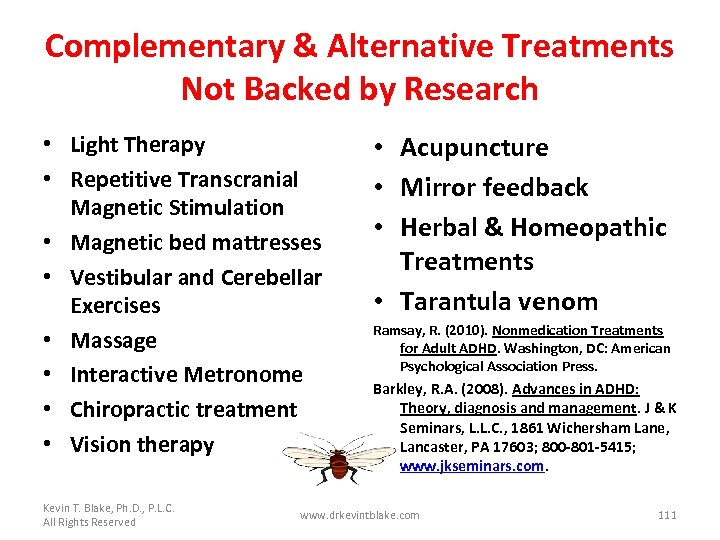 Complementary & Alternative Treatments Not Backed by Research

• Light Therapy
• Repetitive Transcranial Magnetic Stimulation
• Magnetic bed mattresses
• Vestibular and Cerebellar Exercises
• Massage
• Interactive Metronome
• Chiropractic treatment
• Vision therapy

• Acupuncture
• Mirror feedback
• Herbal & Homeopathic Treatments
• Tarantula venom

Ramsay, R. (2010). Nonmedication Treatments for Adult ADHD. Washington, DC: American Psychological Association Press.

Barkley, R.A. (2008). Advances in ADHD: Theory, diagnosis and management. J & K Seminars, L.L.C., 1861 Wichersham Lane, Lancaster, PA 17603; 800-801-5415; www.jkseminars.com.

Kevin T. Blake, Ph.D., P.L.C.
All Rights Reserved

www.drkevintblake.com

111